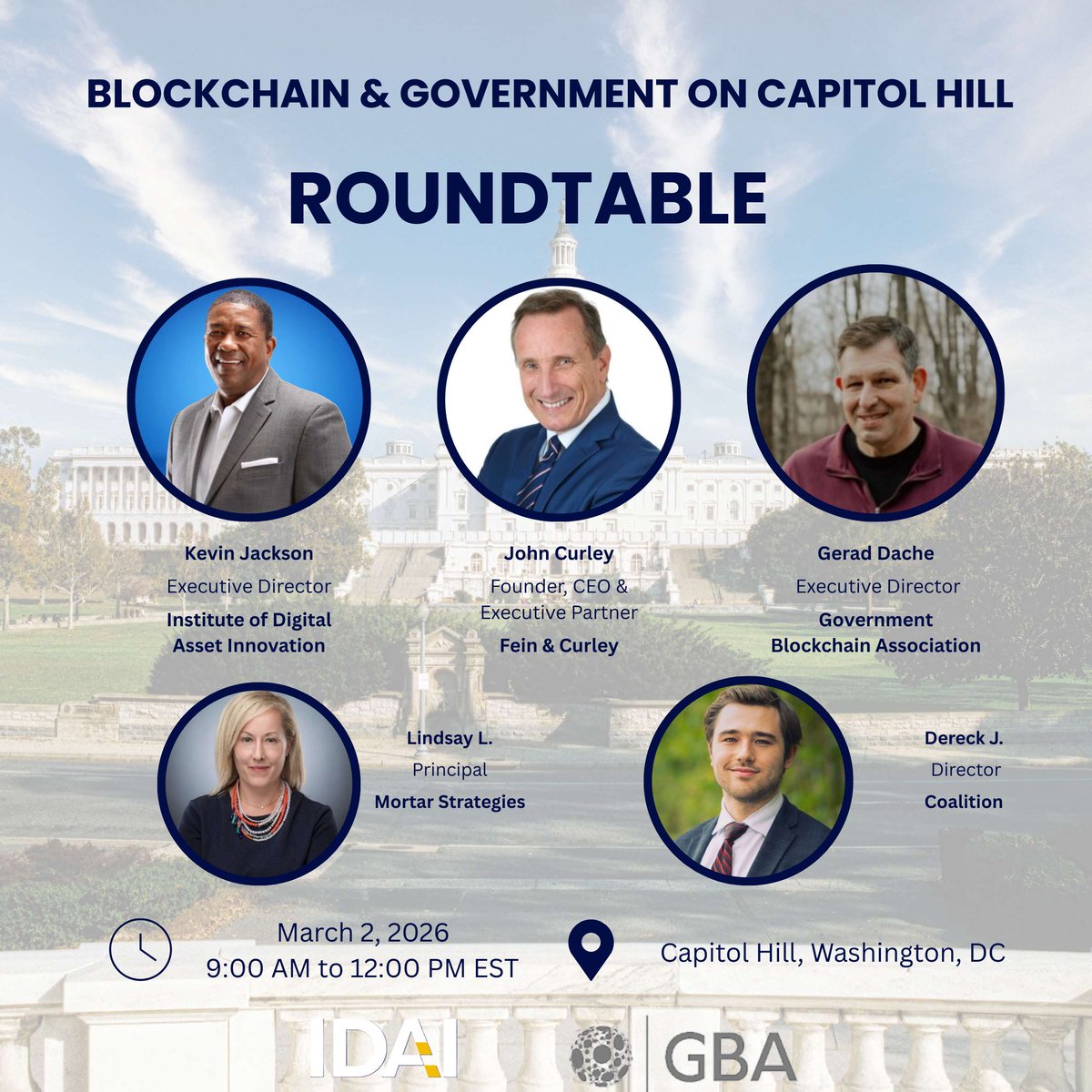 BLOCKCHAIN & GOVERNMENT ON CAPITOL HILL

ROUNDTABLE

Kevin Jackson
Executive Director
Institute of Digital Asset Innovation

John Curley
Founder, CEO & Executive Partner
Fein & Curley

Gerad Dache
Executive Director
Government Blockchain Association

Lindsay L.
Principal
Mortar Strategies

Dereck J.
Director
Coalition

March 2, 2026
9:00 AM to 12:00 PM EST

Capitol Hill, Washington, DC

IDAI

GBA